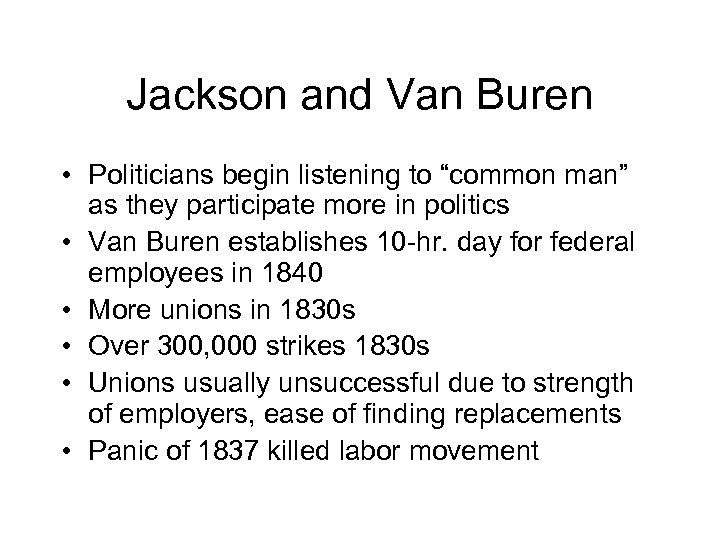 Jackson and Van Buren

• Politicians begin listening to “common man” as they participate more in politics
• Van Buren establishes 10-hr. day for federal employees in 1840
• More unions in 1830s
• Over 300,000 strikes 1830s
• Unions usually unsuccessful due to strength of employers, ease of finding replacements
• Panic of 1837 killed labor movement